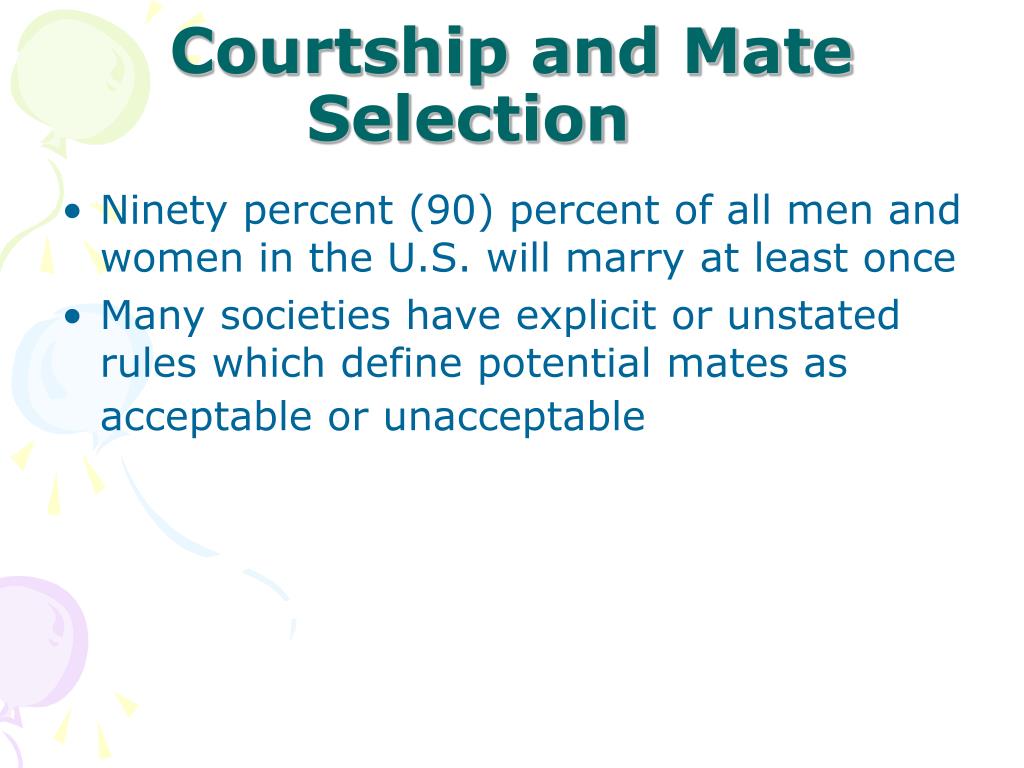 Courtship and Mate Selection

• Ninety percent (90) percent of all men and women in the U.S. will marry at least once
• Many societies have explicit or unstated rules which define potential mates as acceptable or unacceptable